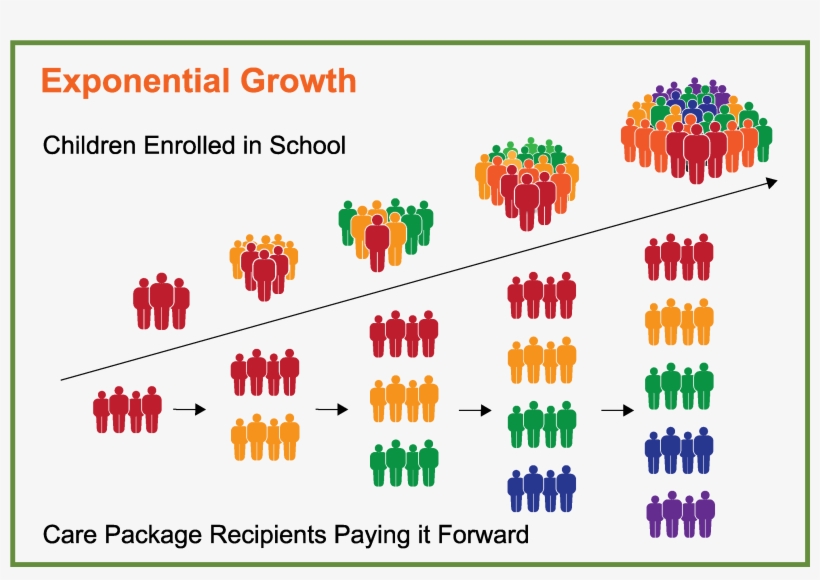 Exponential Growth

Children Enrolled in School

Care Package Recipients Paying it Forward